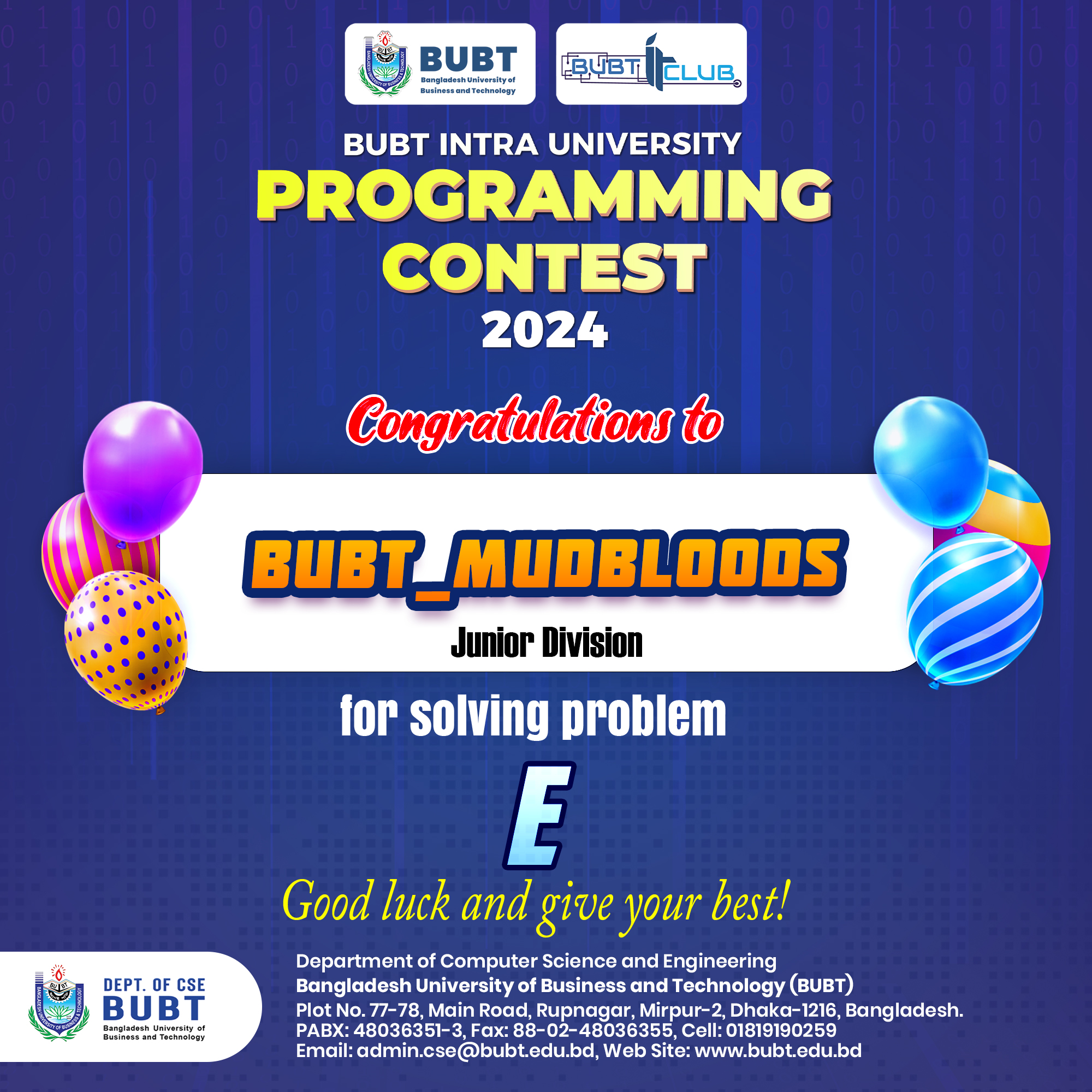 BUBT
Bangladesh University of Business and Technology

BUBT IT CLUB

BUBT INTRA UNIVERSITY
PROGRAMMING CONTEST
2024

Congratulations to

BUBT_MUDBLOODS
Junior Division

for solving problem

E

Good luck and give your best!

DEPT. OF CSE
BUBT
Bangladesh University of Business and Technology

Department of Computer Science and Engineering
Bangladesh University of Business and Technology (BUBT)
Plot No. 77-78, Main Road, Rupnagar, Mirpur-2, Dhaka-1216, Bangladesh.
PABX: 48036351-3, Fax: 88-02-48036355, Cell: 01819190259
Email: admin.cse@bubt.edu.bd, Web Site: www.bubt.edu.bd